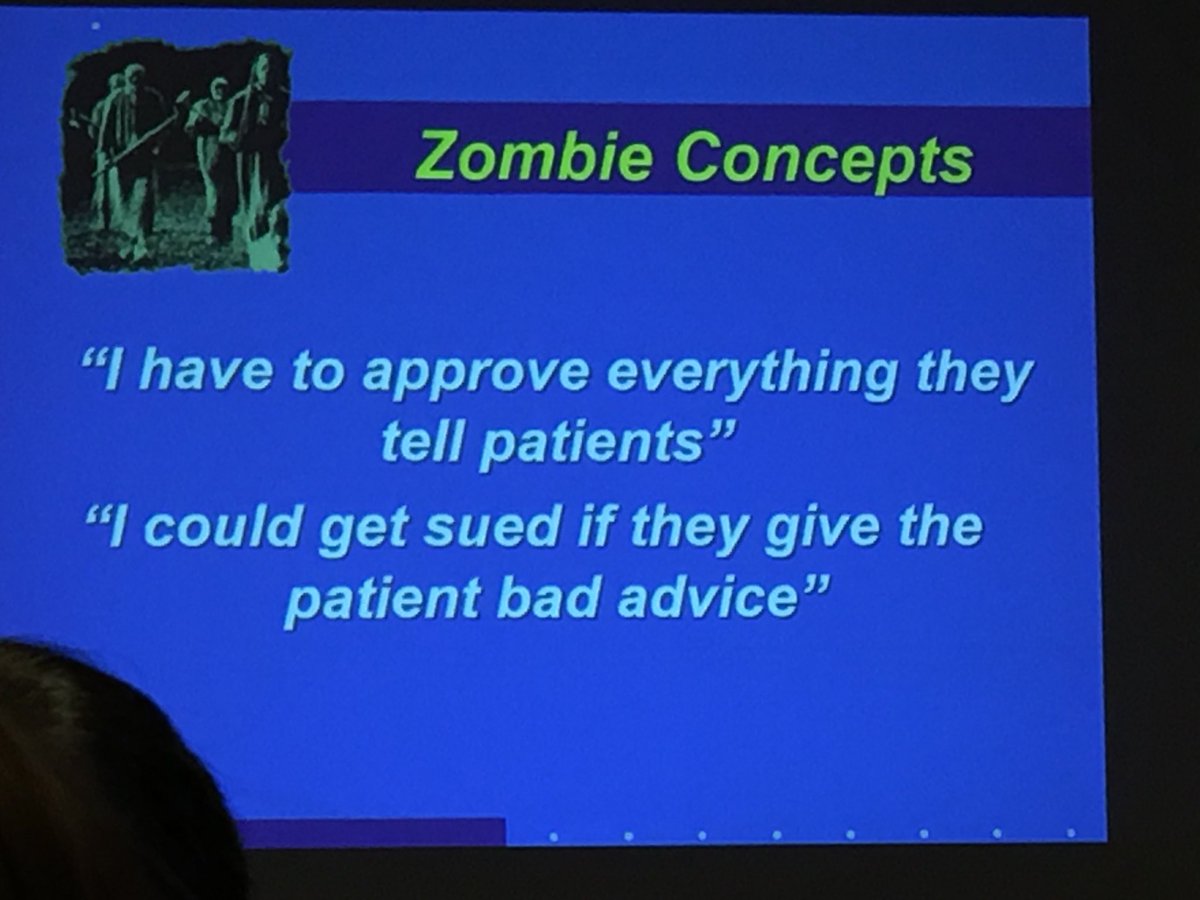 Zombie Concepts

“I have to approve everything they tell patients”

“I could get sued if they give the patient bad advice”